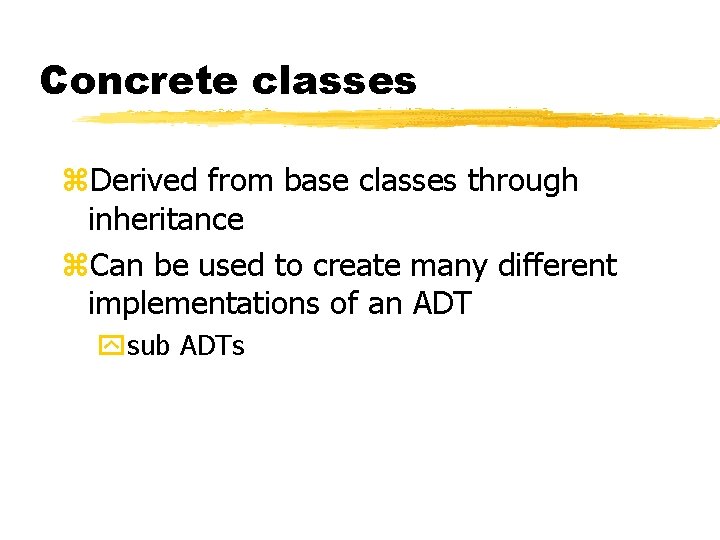 Concrete classes

Derived from base classes through inheritance

Can be used to create many different implementations of an ADT

sub ADTs